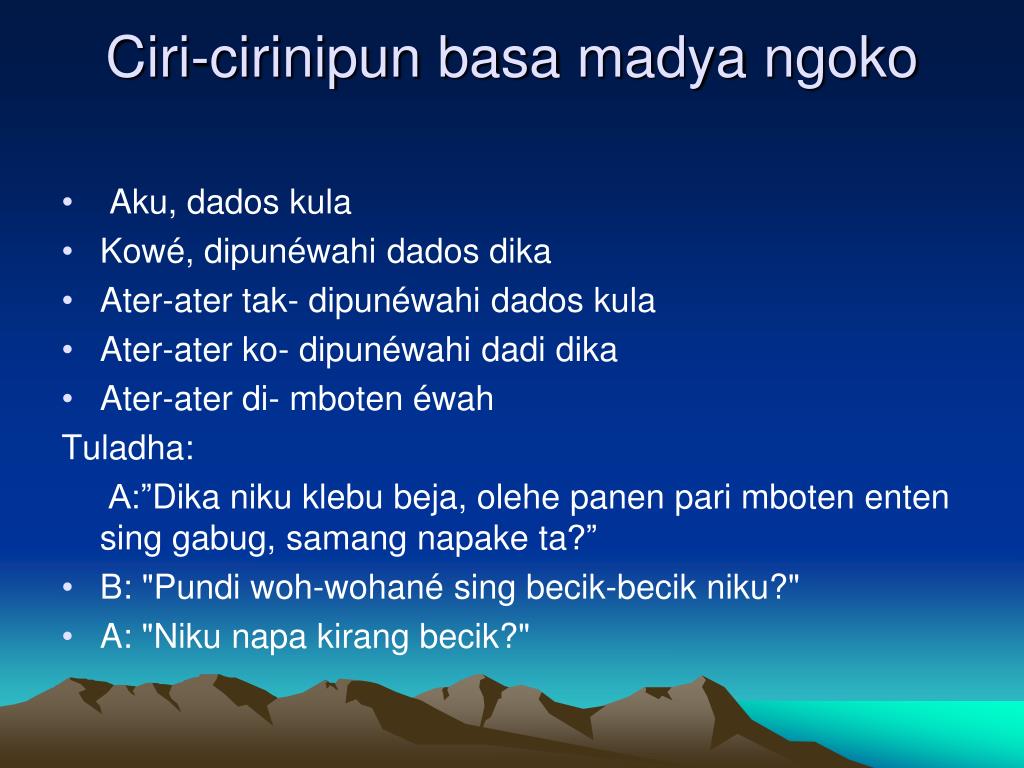 Ciri-cirinipun basa madya ngoko

• Aku, dados kula
• Kowé, dipunéwahi dados dika
• Ater-ater tak- dipunéwahi dados kula
• Ater-ater ko- dipunéwahi dadi dika
• Ater-ater di- mboten éwah

Tuladha:

A:”Dika niku klebu beja, olehe panen pari mboten enten sing gabug, samang napake ta?”

• B: "Pundi woh-wohané sing becik-becik niku?"
• A: "Niku napa kirang becik?"